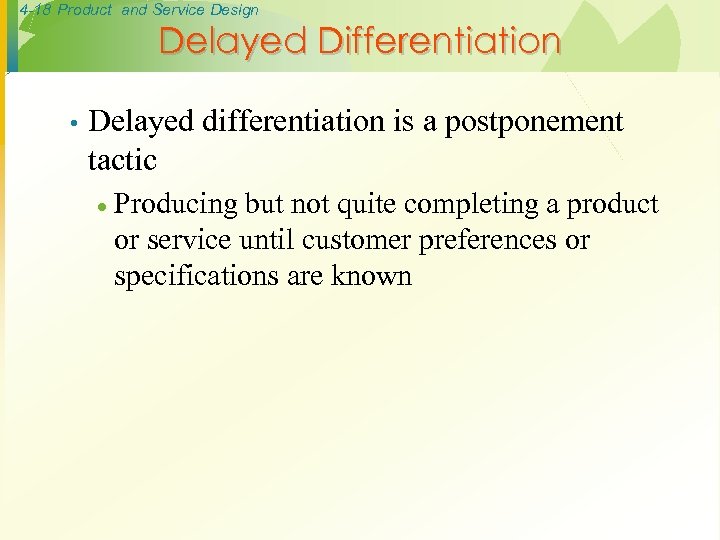 4-18 Product and Service Design

Delayed Differentiation

• Delayed differentiation is a postponement tactic

• Producing but not quite completing a product or service until customer preferences or specifications are known